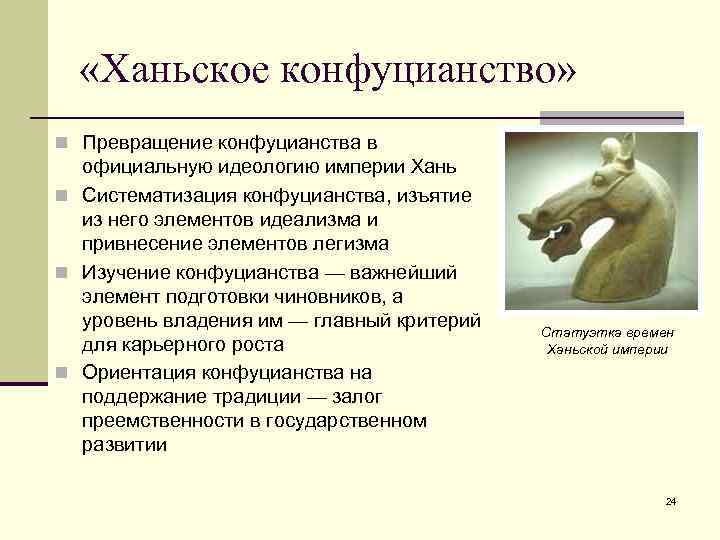 «Ханьское конфуцианство»

Превращение конфуцианства в официальную идеологию империи Хань

Систематизация конфуцианства, изъятие из него элементов идеализма и привнесение элементов легизма

Изучение конфуцианства — важнейший элемент подготовки чиновников, а уровень владения им — главный критерий для карьерного роста

Ориентация конфуцианства на поддержание традиции — залог преемственности в государственном развитии

Статуэтка времен Ханьской империи

24